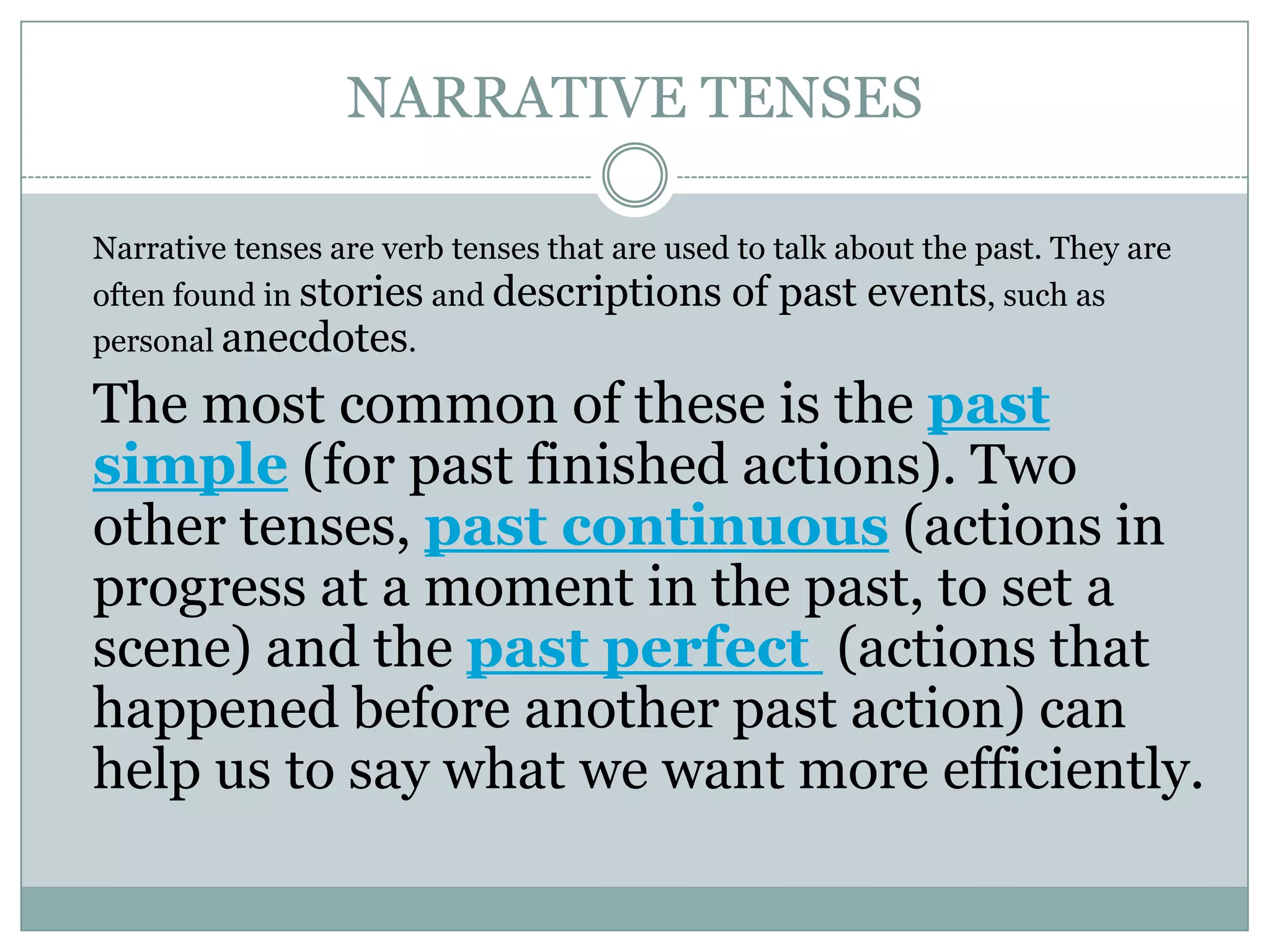 NARRATIVE TENSES

Narrative tenses are verb tenses that are used to talk about the past. They are often found in stories and descriptions of past events, such as personal anecdotes.

The most common of these is the past simple (for past finished actions). Two other tenses, past continuous (actions in progress at a moment in the past, to set a scene) and the past perfect (actions that happened before another past action) can help us to say what we want more efficiently.